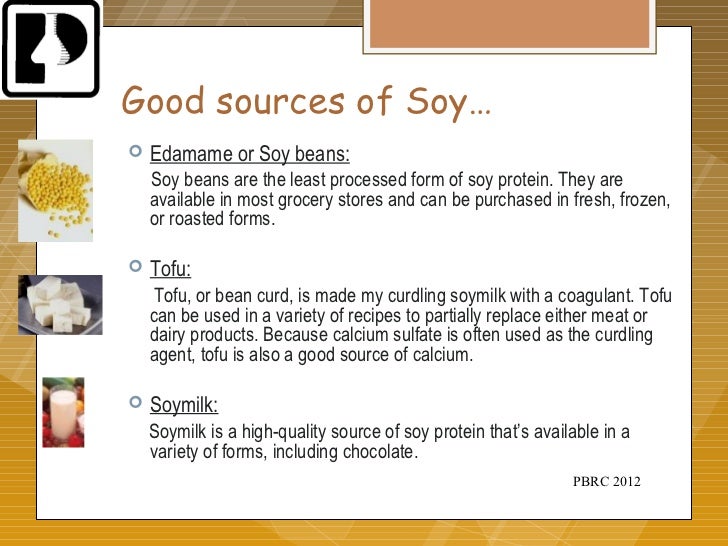 Good sources of Soy…

Edamame or Soy beans:

Soy beans are the least processed form of soy protein. They are available in most grocery stores and can be purchased in fresh, frozen, or roasted forms.

Tofu:

Tofu, or bean curd, is made my curdling soymilk with a coagulant. Tofu can be used in a variety of recipes to partially replace either meat or dairy products. Because calcium sulfate is often used as the curdling agent, tofu is also a good source of calcium.

Soymilk:

Soymilk is a high-quality source of soy protein that's available in a variety of forms, including chocolate.

PBRC 2012